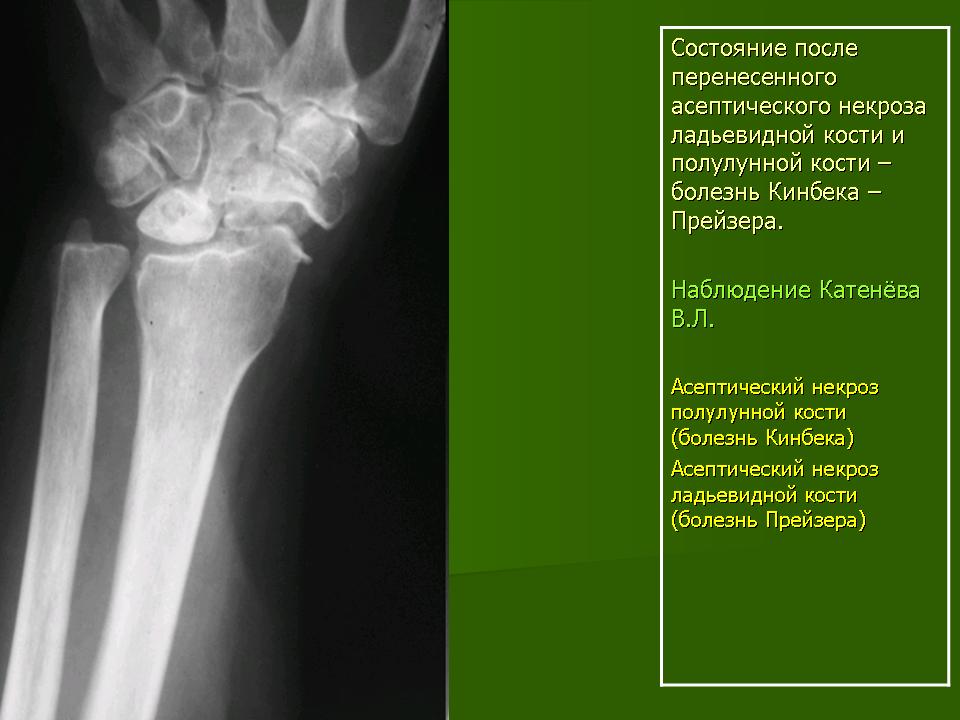 Состояние после перенесенного асептического некроза ладьевидной кости и полулунной кости – болезнь Кинбека – Прейзера.

Наблюдение Катенёва В.Л.

Асептический некроз полулунной кости (болезнь Кинбека)

Асептический некроз ладьевидной кости (болезнь Прейзера)